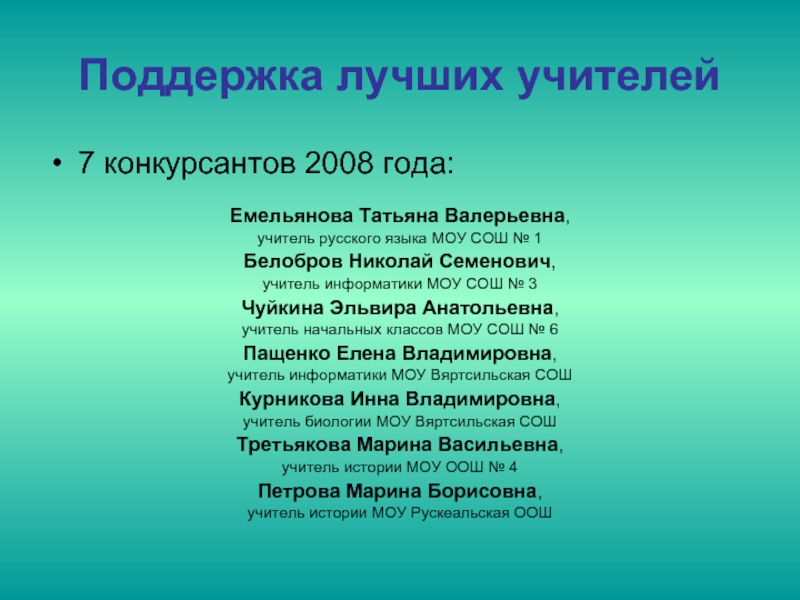 Поддержка лучших учителей

• 7 конкурсантов 2008 года:

Емельянова Татьяна Валерьевна,
учитель русского языка МОУ СОШ № 1
Белобров Николай Семенович,
учитель информатики МОУ СОШ № 3
Чуйкина Эльвира Анатольевна,
учитель начальных классов МОУ СОШ № 6
Пащенко Елена Владимировна,
учитель информатики МОУ Вяртсильская СОШ
Курникова Инна Владимировна,
учитель биологии МОУ Вяртсильская СОШ
Третьякова Марина Васильевна,
учитель истории МОУ ООШ № 4
Петрова Марина Борисовна,
учитель истории МОУ Рускеальская ООШ